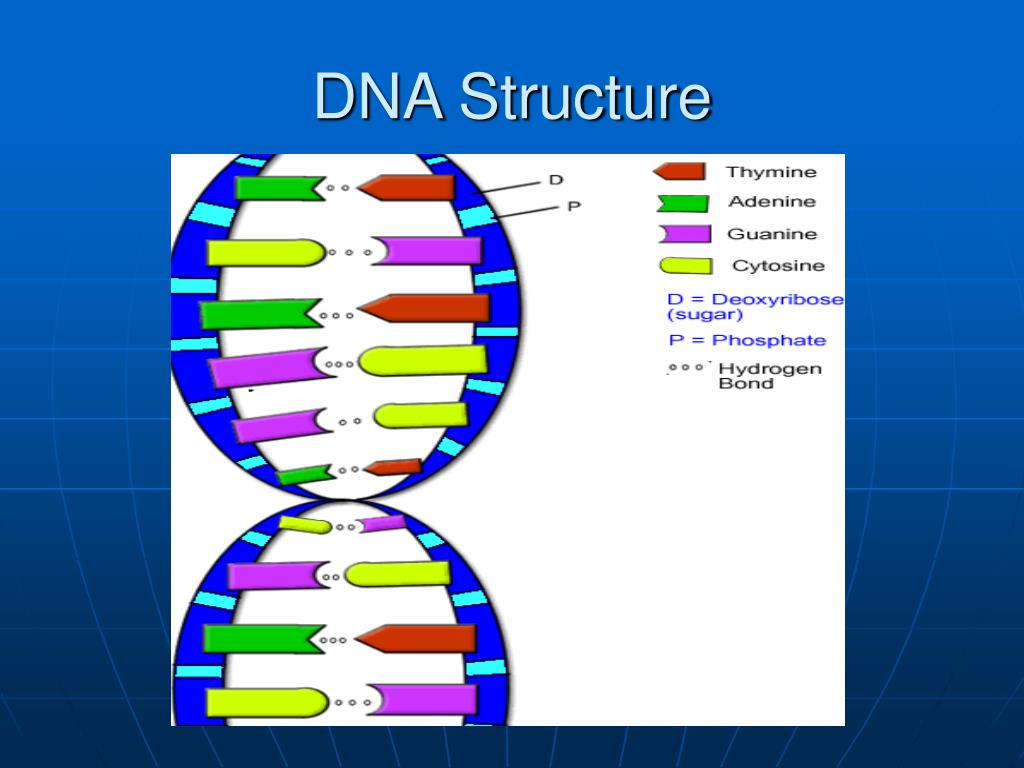 DNA Structure

D
P

Thymine
Adenine
Guanine
Cytosine

D = Deoxyribose (sugar)
P = Phosphate
Hydrogen Bond